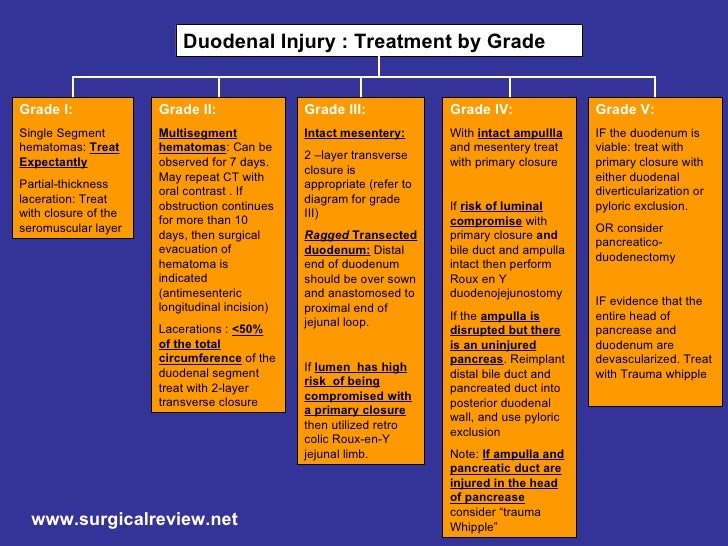 Duodenal Injury : Treatment by Grade

Grade I:

Single Segment hematomas: Treat Expectantly

Partial-thickness laceration: Treat with closure of the seromuscular layer

Grade II:

Multisegment hematomas: Can be observed for 7 days. May repeat CT with oral contrast . If obstruction continues for more than 10 days, then surgical evacuation of hematoma is indicated (antimesenteric longitudinal incision)

Lacerations : <50% of the total circumference of the duodenal segment treat with 2-layer transverse closure

Grade III:

Intact mesentery:

2 –layer transverse closure is appropriate (refer to diagram for grade III)

Ragged Transected duodenum: Distal end of duodenum should be over sown and anastomosed to proximal end of jejunal loop.

If lumen has high risk of being compromised with a primary closure then utilized retro colic Roux-en-Y jejunal limb.

Grade IV:

With intact ampullla and mesentery treat with primary closure

If risk of luminal compromise with primary closure and bile duct and ampulla intact then perform Roux en Y duodenojejunostomy

If the ampulla is disrupted but there is an uninjured pancreas. Reimplant distal bile duct and pancreated duct into posterior duodenal wall, and use pyloric exclusion

Note: If ampulla and pancreatic duct are injured in the head of pancrease consider “trauma Whipple”

Grade V:

IF the duodenum is viable: treat with primary closure with either duodenal diverticularization or pyloric exclusion.

OR consider pancreatico-duodenectomy

IF evidence that the entire head of pancrease and duodenum are devascularized. Treat with Trauma whipple

www.surgicalreview.net